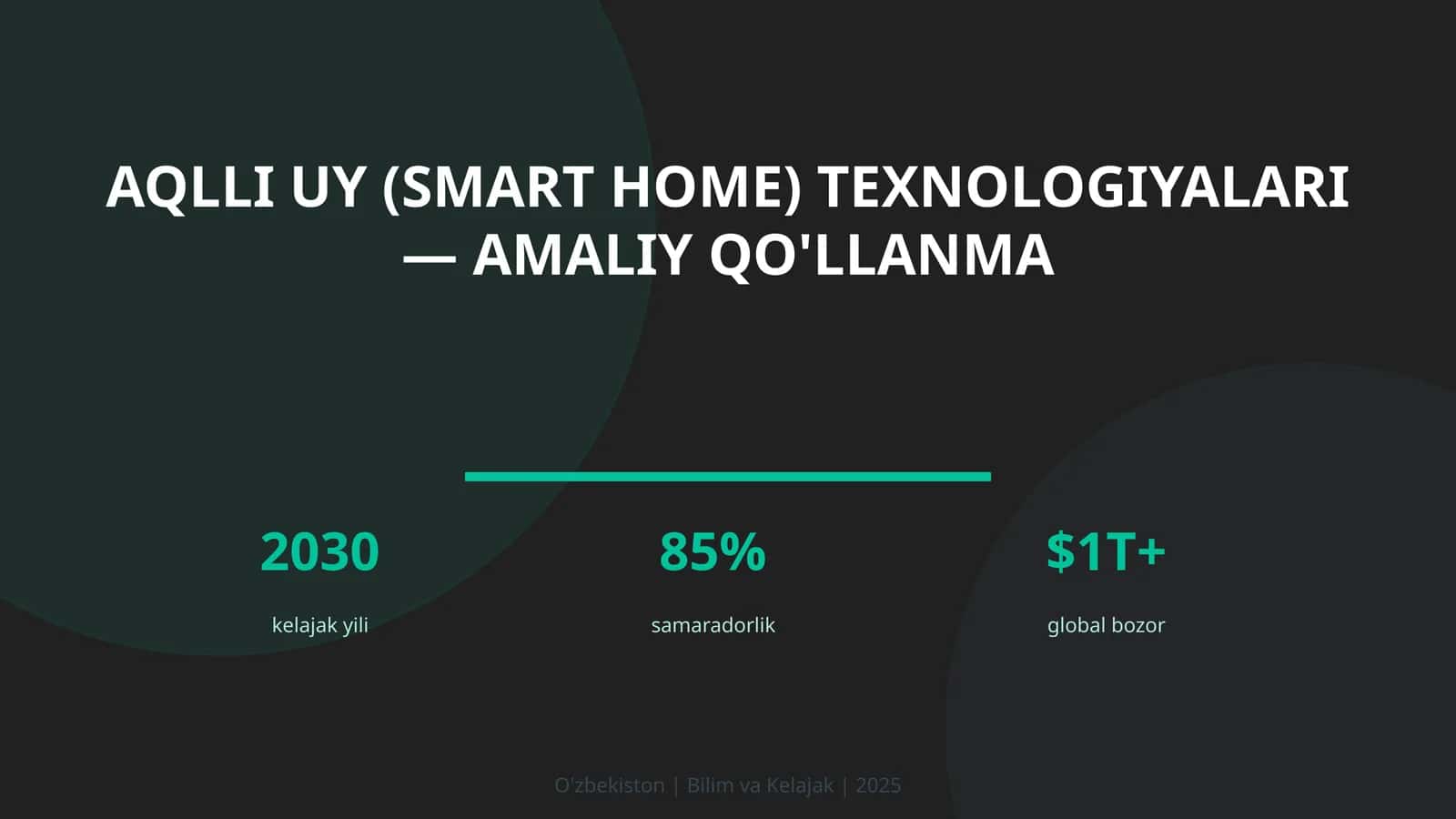 AQLLI UY (SMART HOME) TEXNOLOGIYALARI — AMALIY QO'LLANMA

2030
kelajak yili

85%
samaradorlik

$1T+
global bozor

O'zbekiston | Bilim va Kelajak | 2025